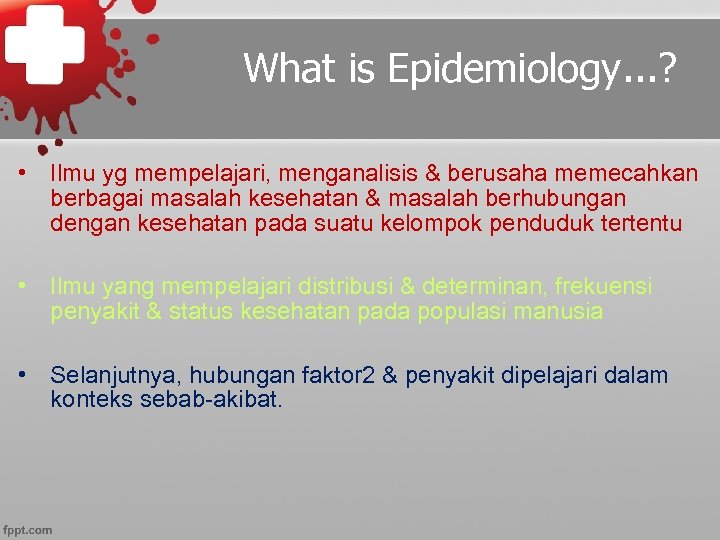 What is Epidemiology...?

• Ilmu yg mempelajari, menganalisis & berusaha memecahkan berbagai masalah kesehatan & masalah berhubungan dengan kesehatan pada suatu kelompok penduduk tertentu

• Ilmu yang mempelajari distribusi & determinan, frekuensi penyakit & status kesehatan pada populasi manusia

• Selanjutnya, hubungan faktor2 & penyakit dipelajari dalam konteks sebab-akibat.

fppt.com